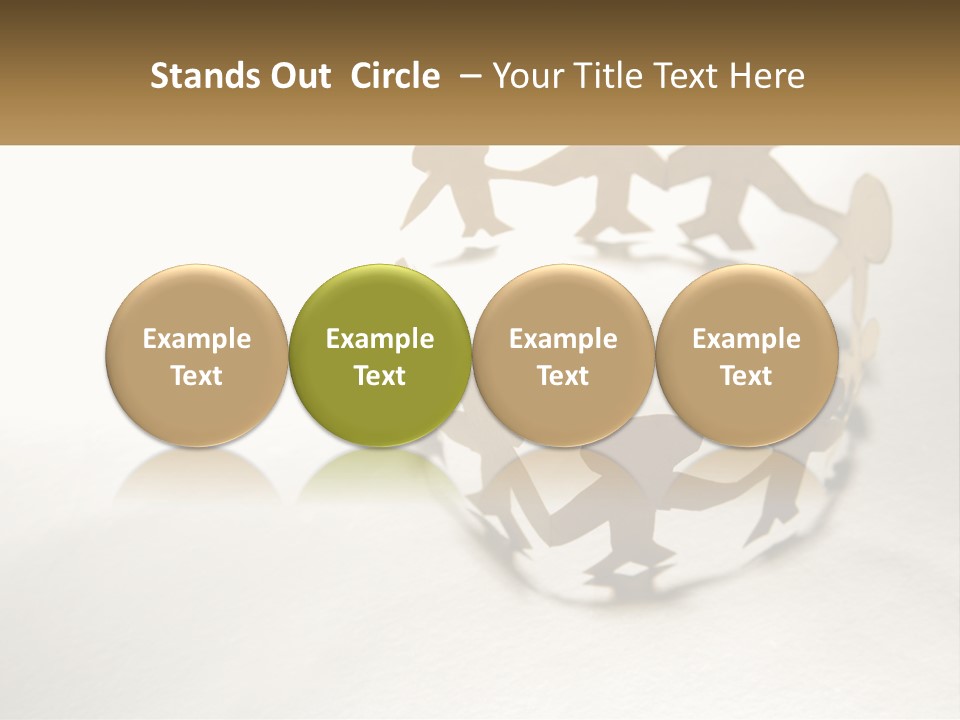 Stands Out Circle – Your Title Text Here

Example Text

Example Text

Example Text

Example Text